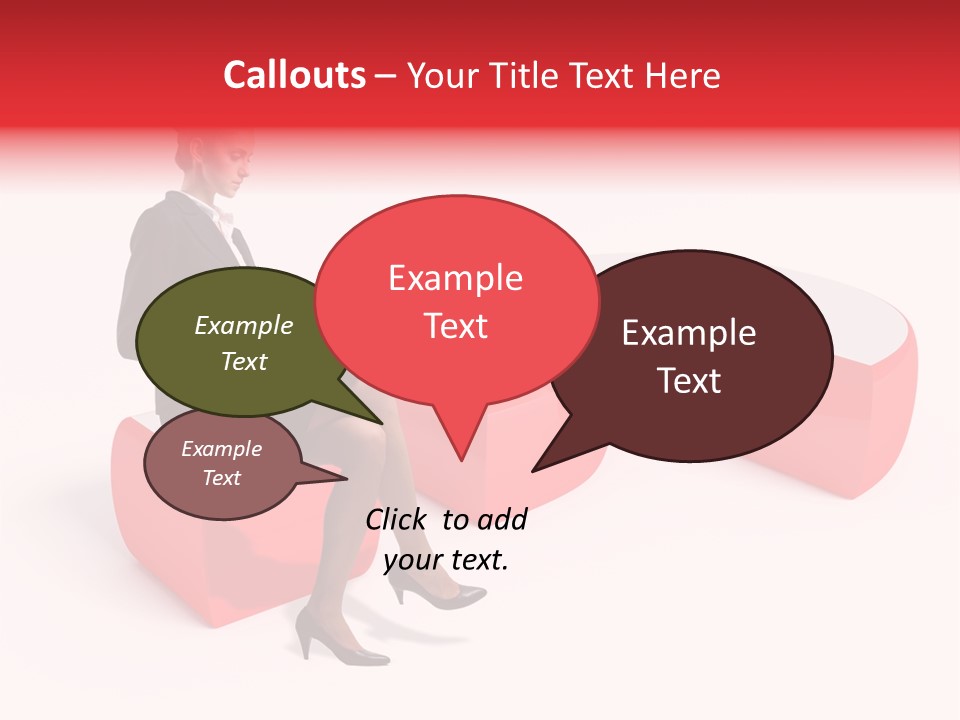 Callouts – Your Title Text Here

Example Text

Example Text

Example Text

Example Text

Click to add your text.